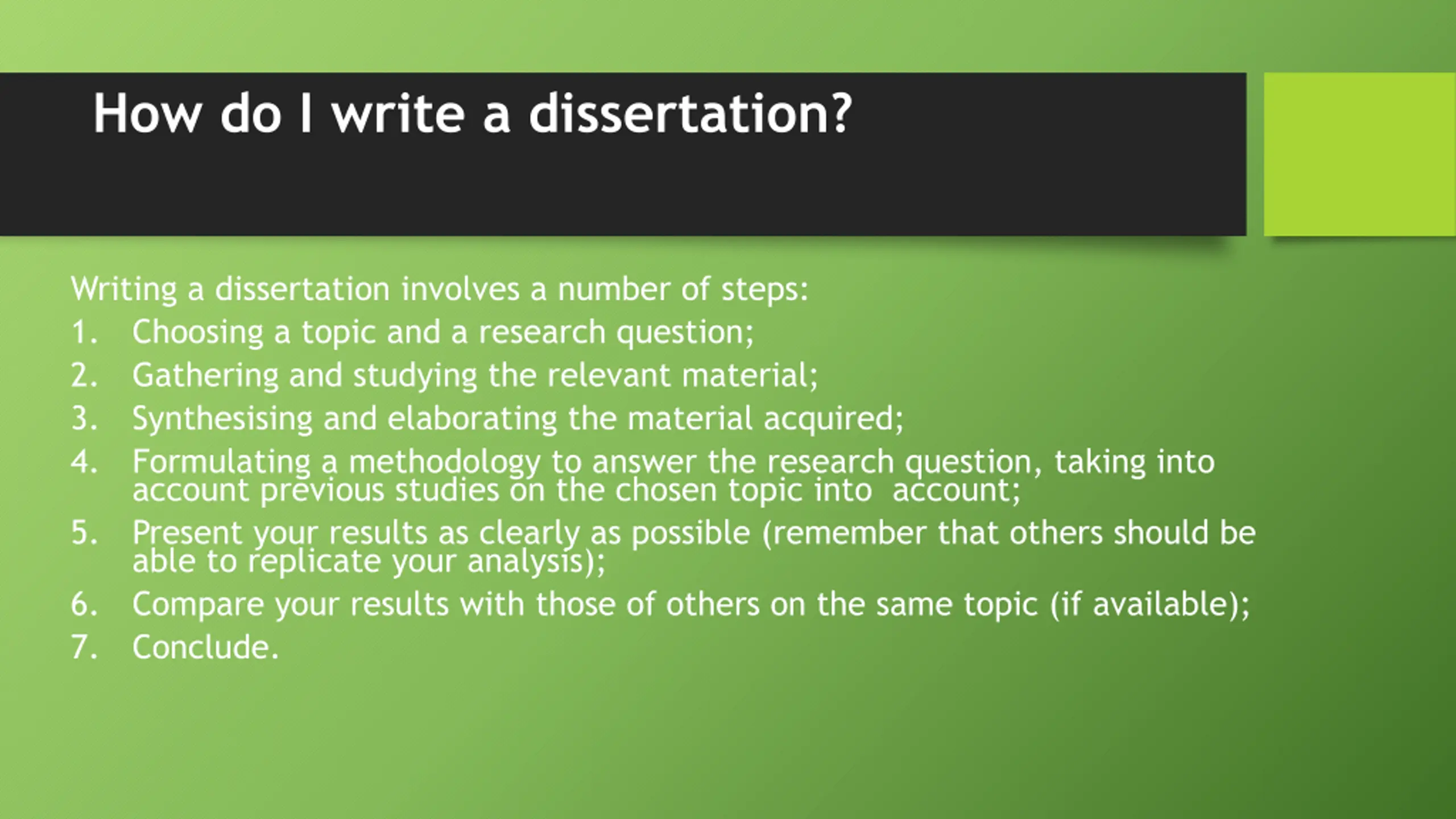 How do I write a dissertation?

Writing a dissertation involves a number of steps:
1. Choosing a topic and a research question;
2. Gathering and studying the relevant material;
3. Synthesising and elaborating the material acquired;
4. Formulating a methodology to answer the research question, taking into account previous studies on the chosen topic into account;
5. Present your results as clearly as possible (remember that others should be able to replicate your analysis);
6. Compare your results with those of others on the same topic (if available);
7. Conclude.